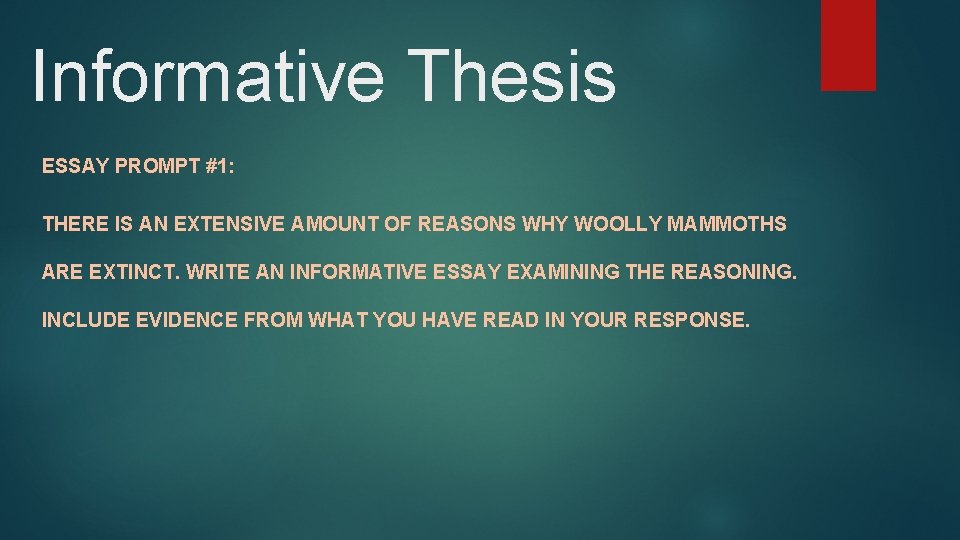 Informative Thesis

ESSAY PROMPT #1:

THERE IS AN EXTENSIVE AMOUNT OF REASONS WHY WOOLLY MAMMOTHS ARE EXTINCT. WRITE AN INFORMATIVE ESSAY EXAMINING THE REASONING. INCLUDE EVIDENCE FROM WHAT YOU HAVE READ IN YOUR RESPONSE.